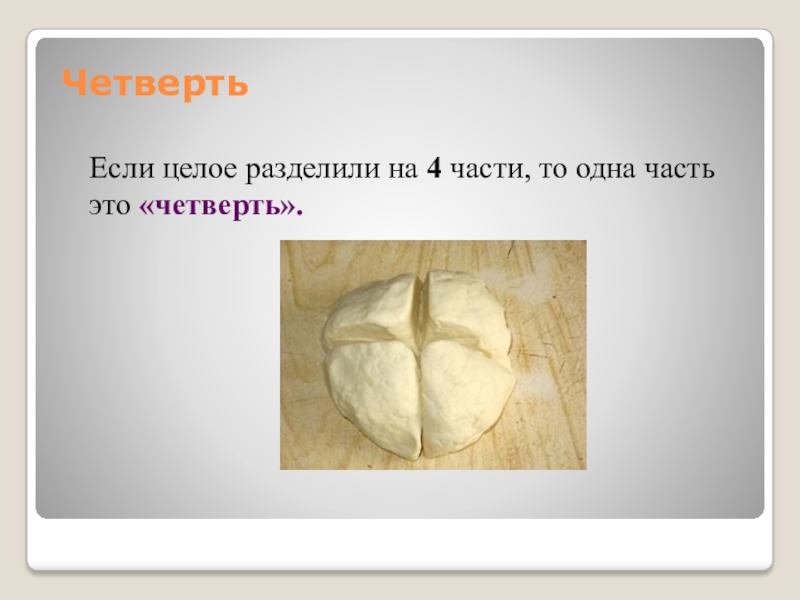 Четверть

Если целое разделили на 4 части, то одна часть это «четверть».